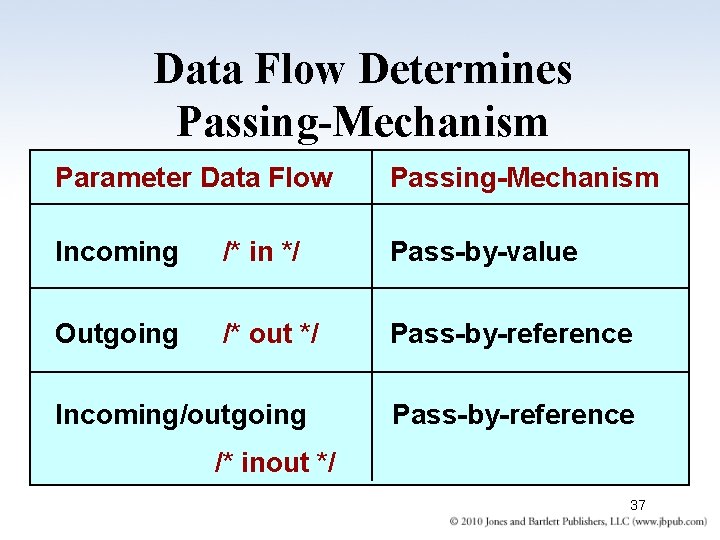 Data Flow Determines Passing-Mechanism

| Parameter Data Flow | Passing-Mechanism |
|---|---|
| Incoming /* in */ | Pass-by-value |
| Outgoing /* out */ | Pass-by-reference |
| Incoming/outgoing /* inout */ | Pass-by-reference |

37

© 2010 Jones and Bartlett Publishers, LLC (www.jbpub.com)